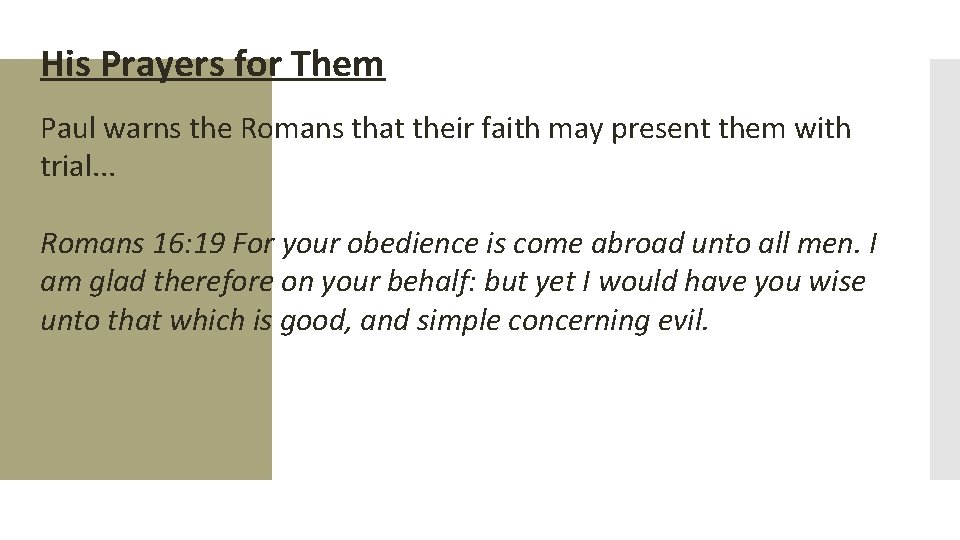 His Prayers for Them

Paul warns the Romans that their faith may present them with trial...

Romans 16:19 For your obedience is come abroad unto all men. I am glad therefore on your behalf: but yet I would have you wise unto that which is good, and simple concerning evil.